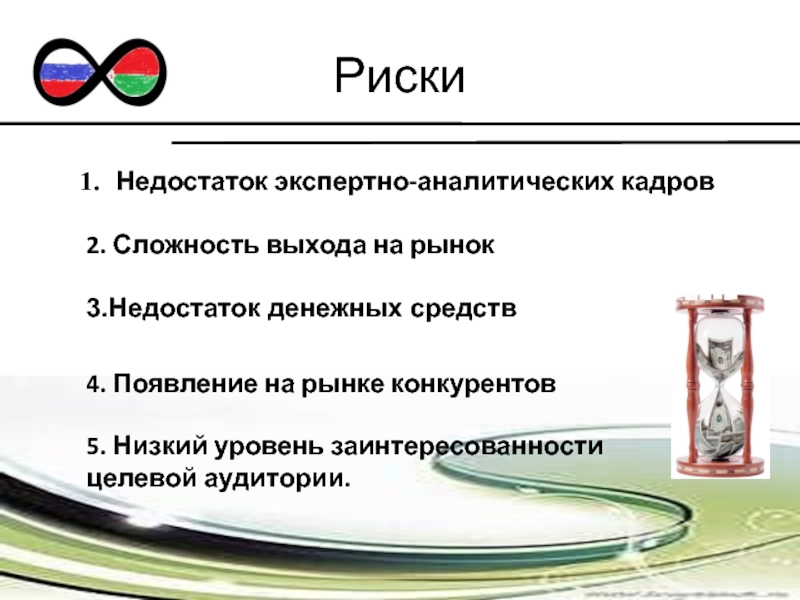 Риски

1. Недостаток экспертно-аналитических кадров

2. Сложность выхода на рынок

3.Недостаток денежных средств

4. Появление на рынке конкурентов

5. Низкий уровень заинтересованности целевой аудитории.